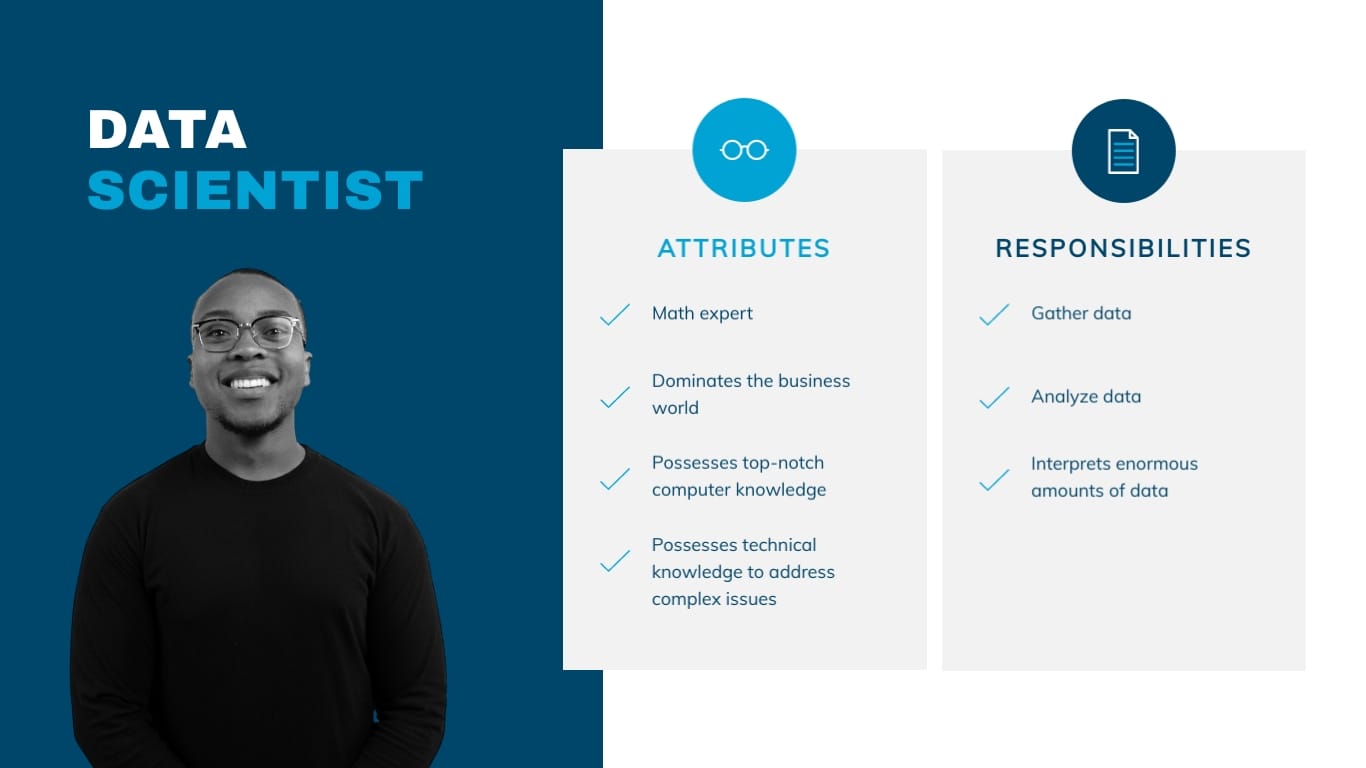 DATA
SCIENTIST

ATTRIBUTES

Math expert

Dominates the business world

Possesses top-notch computer knowledge

Possesses technical knowledge to address complex issues

RESPONSIBILITIES

Gather data

Analyze data

Interprets enormous amounts of data